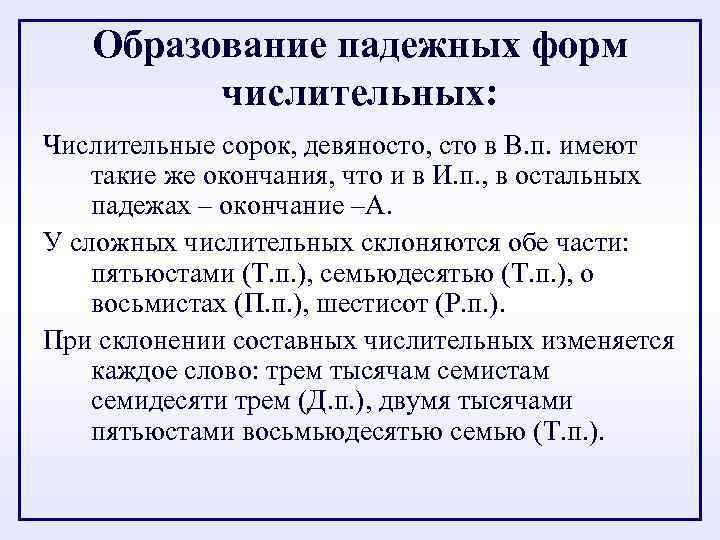 Образование падежных форм числительных:

Числительные сорок, девяносто, сто в В.п. имеют такие же окончания, что и в И.п., в остальных падежах – окончание –А.

У сложных числительных склоняются обе части: пятьюстами (Т.п.), семьюдесятью (Т.п.), о восьмистах (П.п.), шестисот (Р.п.).

При склонении составных числительных изменяется каждое слово: трем тысячам семистам семидесяти трем (Д.п.), двумя тысячами пятьюстами восьмьюдесятью семью (Т.п.).